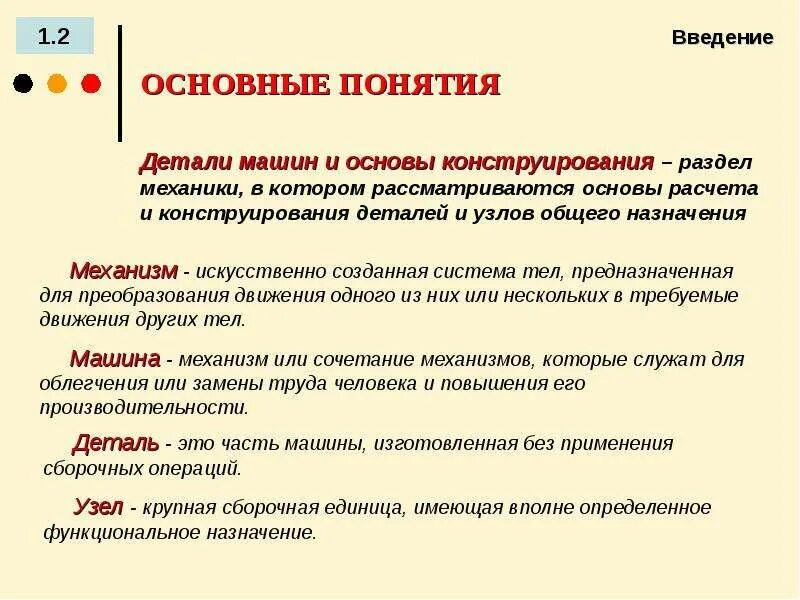 1.2

Введение

ОСНОВНЫЕ ПОНЯТИЯ

Детали машин и основы конструирования – раздел механики, в котором рассматриваются основы расчета и конструирования деталей и узлов общего назначения

Механизм - искусственно созданная система тел, предназначенная для преобразования движения одного из них или нескольких в требуемые движения других тел.

Машина - механизм или сочетание механизмов, которые служат для облегчения или замены труда человека и повышения его производительности.

Деталь - это часть машины, изготовленная без применения сборочных операций.

Узел - крупная сборочная единица, имеющая вполне определенное функциональное назначение.